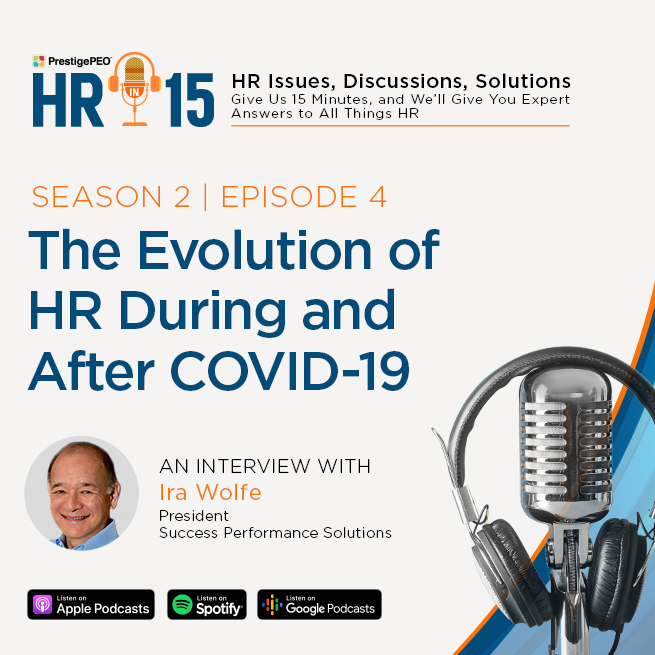 PrestigePEO

HR IN 15

HR Issues, Discussions, Solutions
Give Us 15 Minutes, and We'll Give You Expert Answers to All Things HR

SEASON 2 | EPISODE 4

The Evolution of HR During and After COVID-19

AN INTERVIEW WITH
Ira Wolfe
President
Success Performance Solutions

Listen on Apple Podcasts

Listen on Spotify

Listen on Google Podcasts